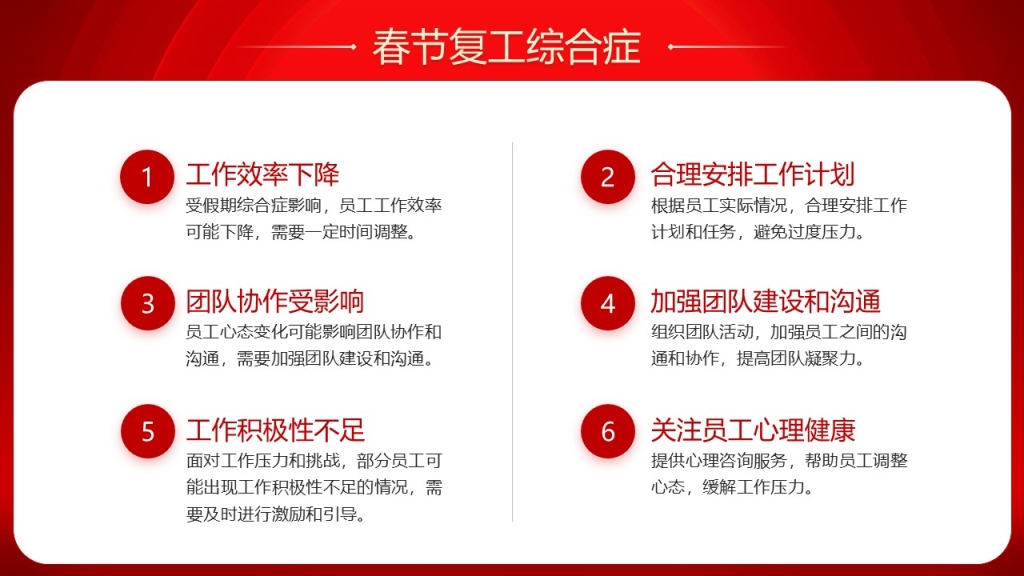 春节复工综合症

1
工作效率下降
受假期综合症影响，员工工作效率可能下降，需要一定时间调整。

3
团队协作受影响
员工心态变化可能影响团队协作和沟通，需要加强团队建设和沟通。

5
工作积极性不足
面对工作压力和挑战，部分员工可能出现工作积极性不足的情况，需要及时进行激励和引导。

2
合理安排工作计划
根据员工实际情况，合理安排工作计划和任务，避免过度压力。

4
加强团队建设和沟通
组织团队活动，加强员工之间的沟通和协作，提高团队凝聚力。

6
关注员工心理健康
提供心理咨询服务，帮助员工调整心态，缓解工作压力。